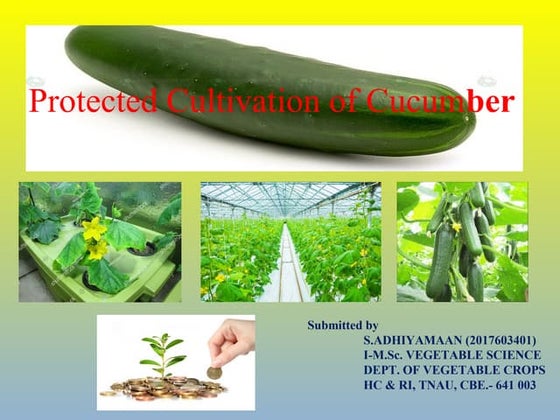 Protected Cultivation of Cucumber

Submitted by
S.ADHIYAMAAN (2017603401)
I-M.Sc. VEGETABLE SCIENCE
DEPT. OF VEGETABLE CROPS
HC & RI, TNAU, CBE.- 641 003